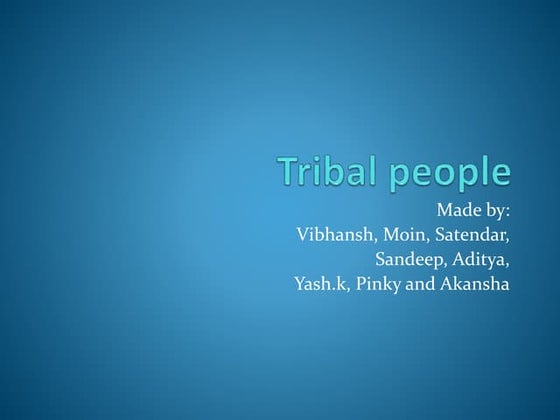 Tribal people

Made by:
Vibhansh, Moin, Satendar,
Sandeep, Aditya,
Yash.k, Pinky and Akansha